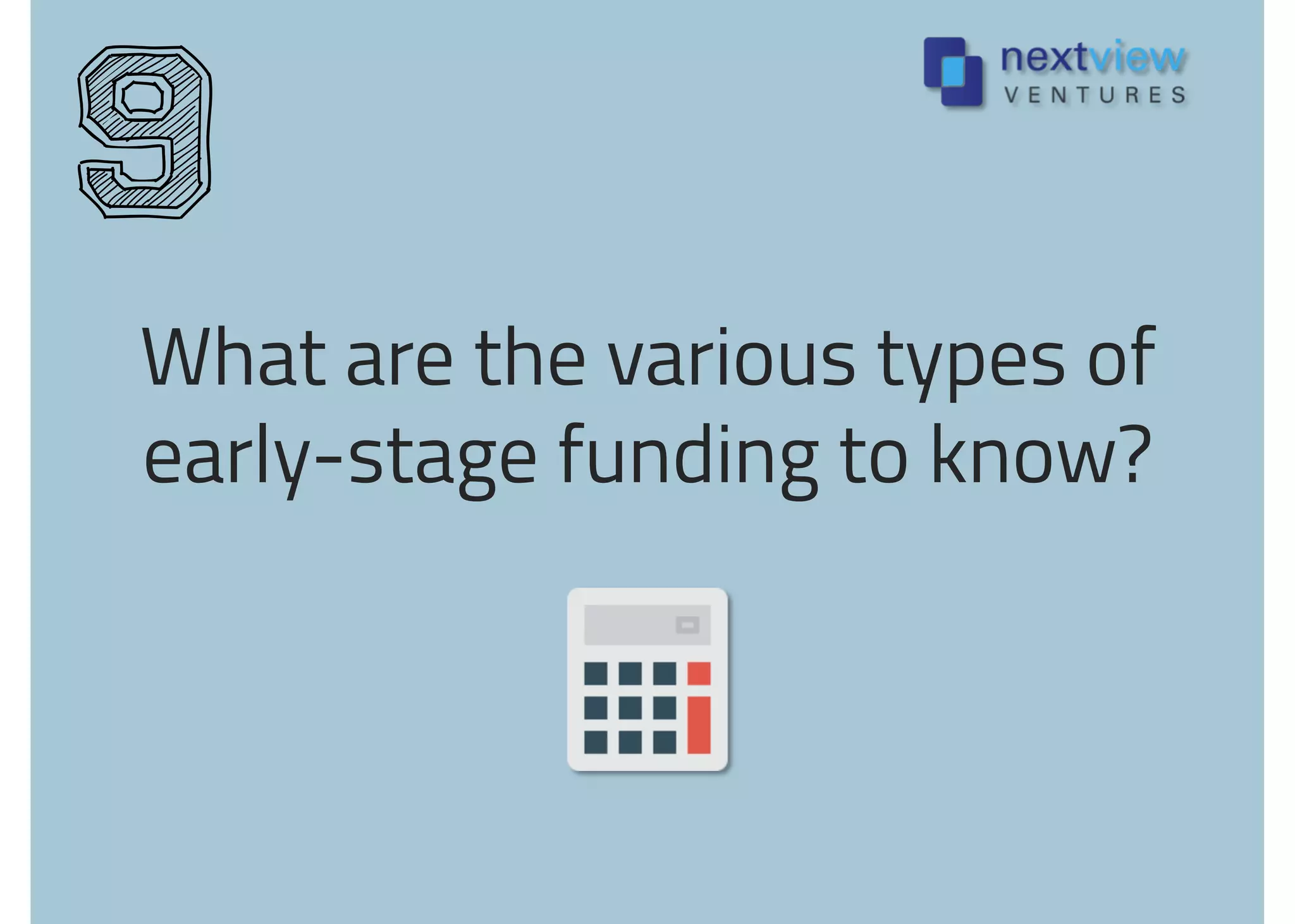 9

nextview
VENTURES

What are the various types of early-stage funding to know?